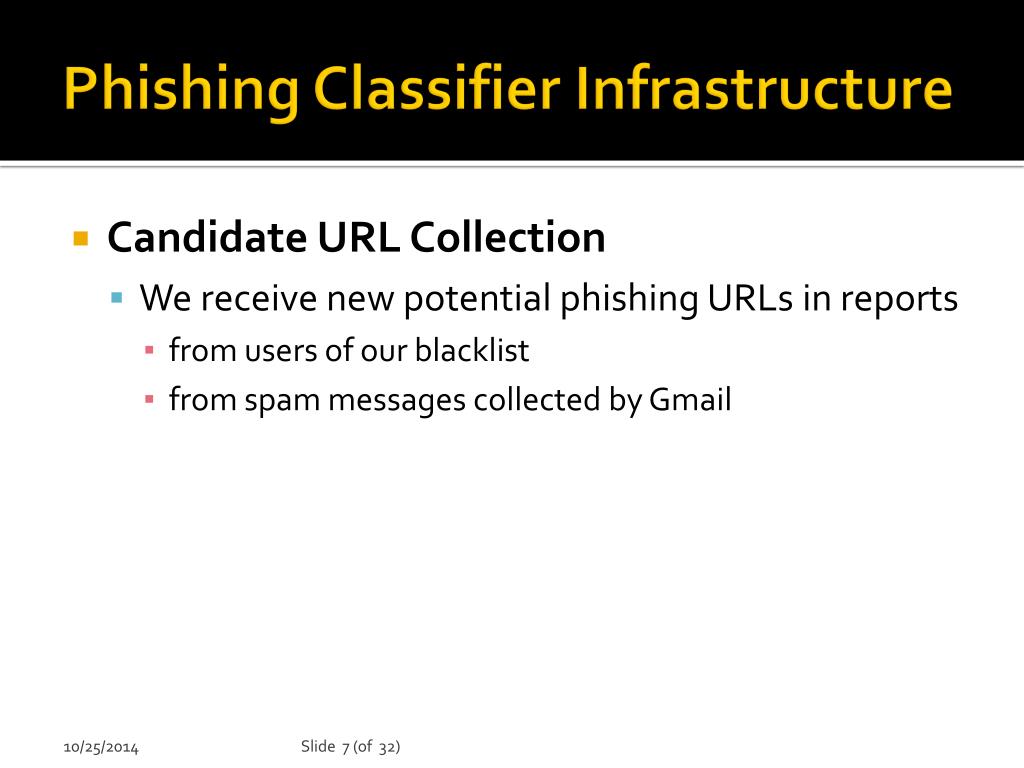 Phishing Classifier Infrastructure

Candidate URL Collection

We receive new potential phishing URLs in reports

from users of our blacklist

from spam messages collected by Gmail

10/25/2014

Slide 7 (of 32)